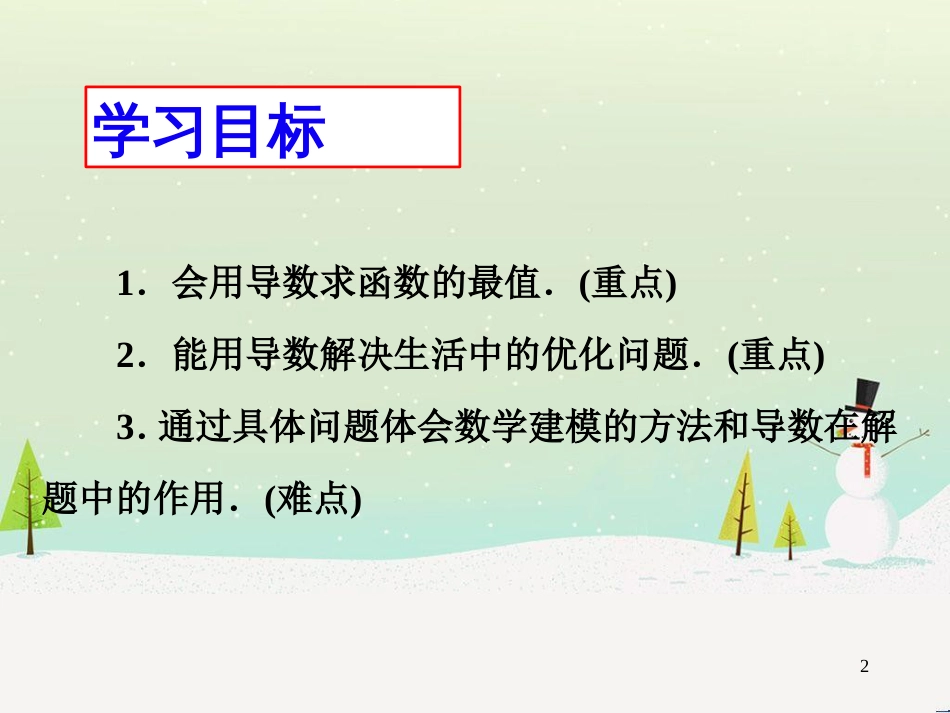 学习目标

1．会用导数求函数的最值．(重点)

2．能用导数解决生活中的优化问题．(重点)

3. 通过具体问题体会数学建模的方法和导数在解题中的作用．(难点)

2